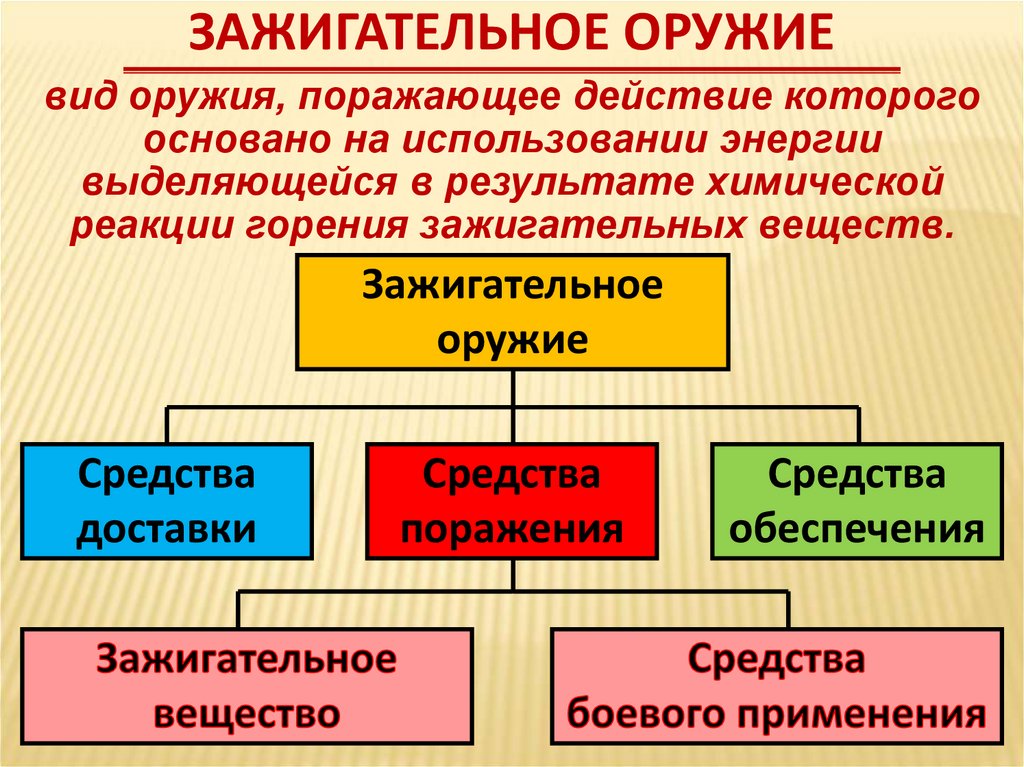 ЗАЖИГАТЕЛЬНОЕ ОРУЖИЕ

вид оружия, поражающее действие которого основано на использовании энергии выделяющейся в результате химической реакции горения зажигательных веществ.

Зажигательное оружие

Средства доставки

Средства поражения

Средства обеспечения

Зажигательное вещество

Средства боевого применения